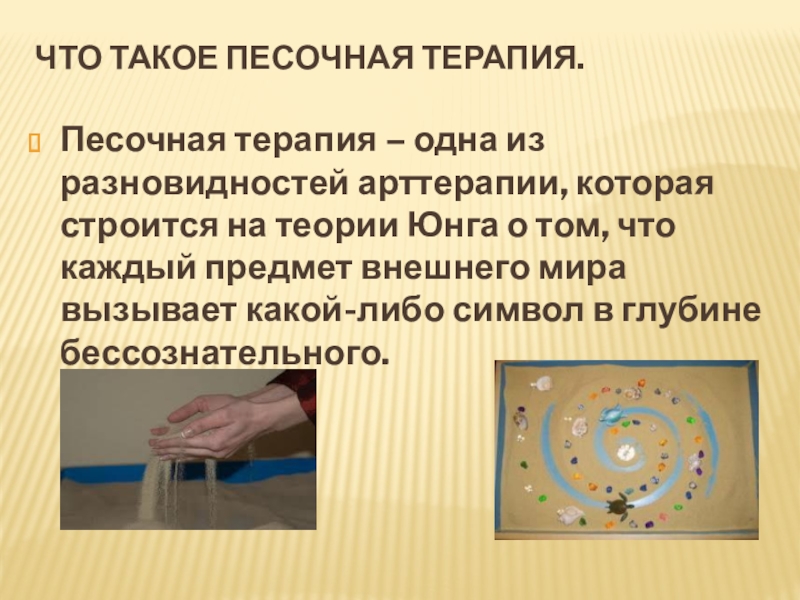 ЧТО ТАКОЕ ПЕСОЧНАЯ ТЕРАПИЯ.

Песочная терапия – одна из разновидностей арттерапии, которая строится на теории Юнга о том, что каждый предмет внешнего мира вызывает какой-либо символ в глубине бессознательного.